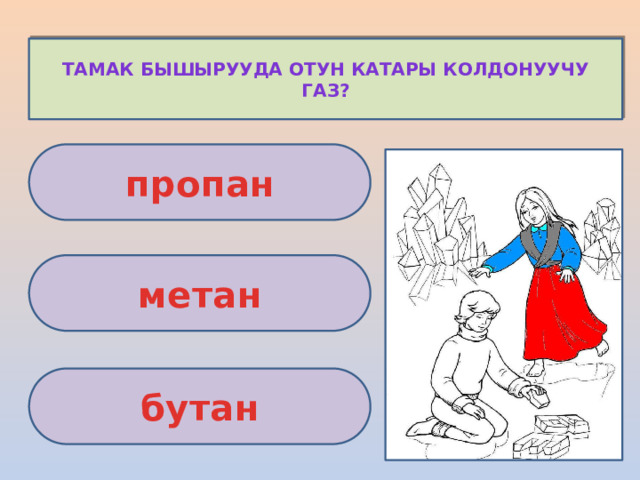 ТАМАК БЫШЫРУУДА ОТУН КАТАРЫ КОЛДОНУУЧУ ГАЗ?

пропан

метан

бутан